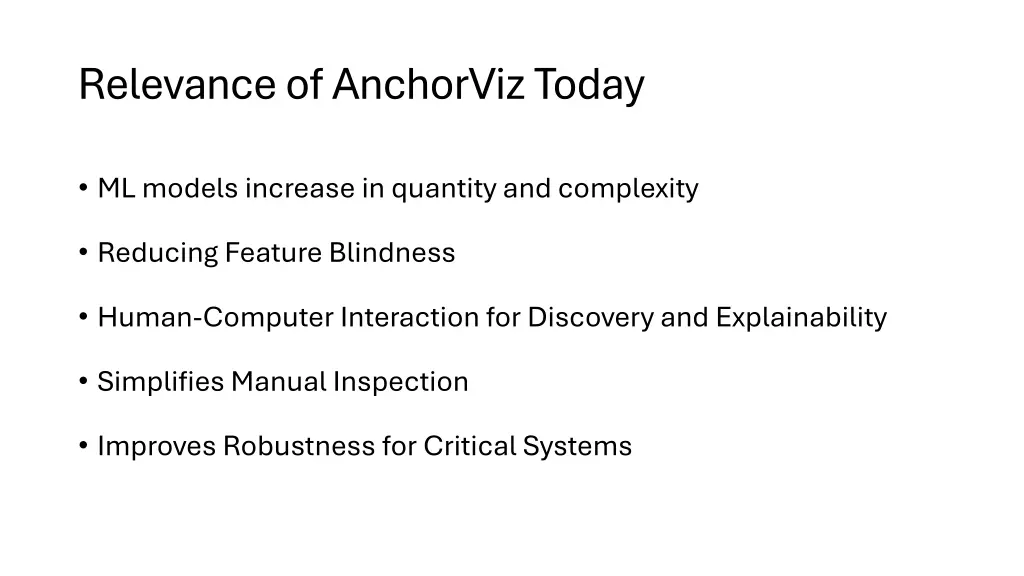 Relevance of AnchorViz Today

• ML models increase in quantity and complexity

• Reducing Feature Blindness

• Human-Computer Interaction for Discovery and Explainability

• Simplifies Manual Inspection

• Improves Robustness for Critical Systems